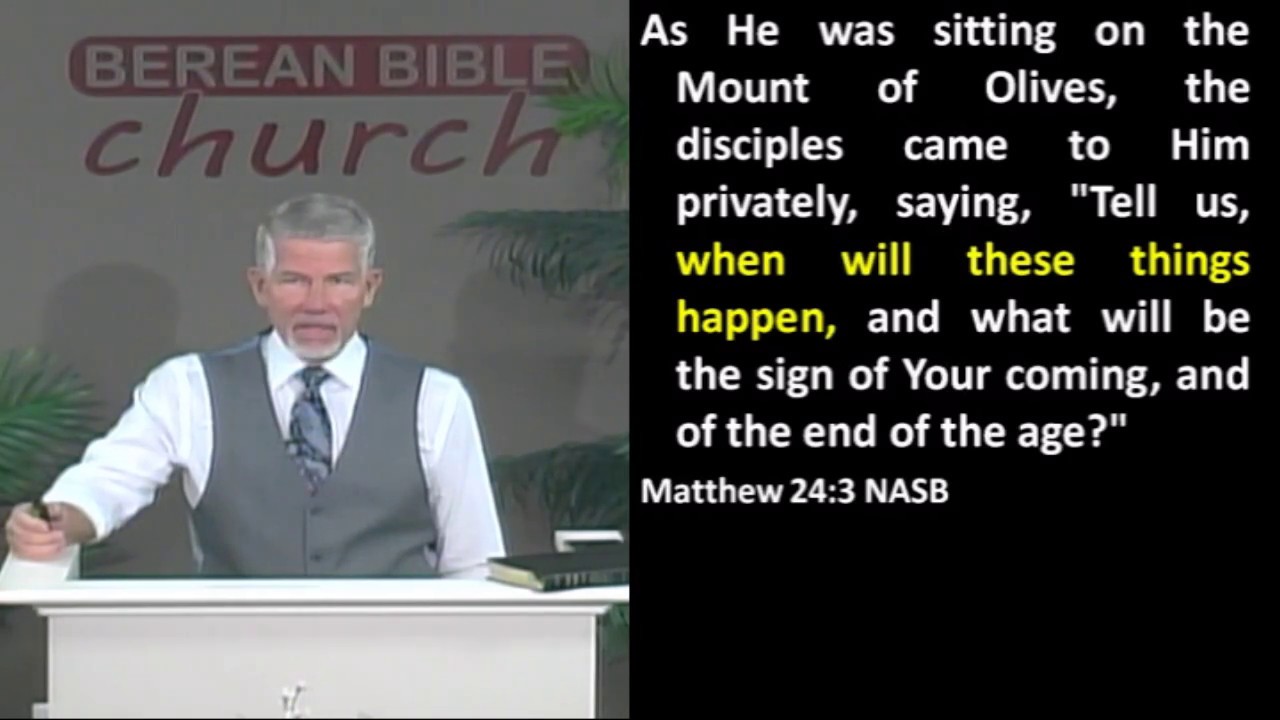 BEREAN BIBLE
church

As He was sitting on the Mount of Olives, the disciples came to Him privately, saying, "Tell us, when will these things happen, and what will be the sign of Your coming, and of the end of the age?"

Matthew 24:3 NASB